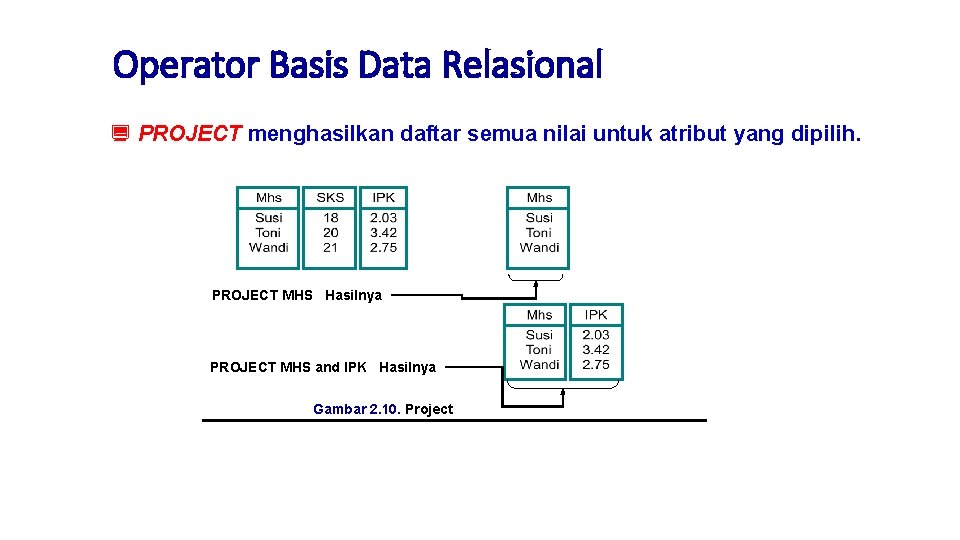 Operator Basis Data Relasional

PROJECT menghasilkan daftar semua nilai untuk atribut yang dipilih.

| Mhs | SKS | IPK |
|---|---|---|
| Susi | 18 | 2.03 |
| Toni | 20 | 3.42 |
| Wandi | 21 | 2.75 |

| Mhs |
|---|
| Susi |
| Toni |
| Wandi |

PROJECT MHS Hasilnya

| Mhs | IPK |
|---|---|
| Susi | 2.03 |
| Toni | 3.42 |
| Wandi | 2.75 |

PROJECT MHS and IPK Hasilnya

Gambar 2.10. Project